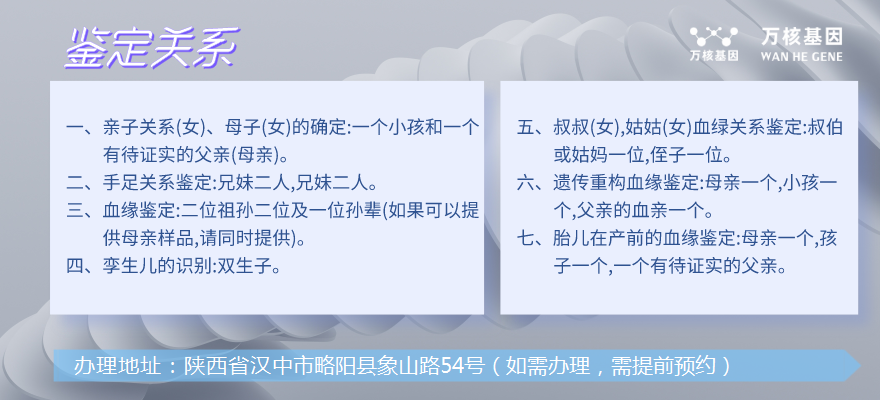 鉴定关系

万核基因

万核基因
WAN HE GENE

一、亲子关系(女)、母子(女)的确定:一个小孩和一个有待证实的父亲(母亲)。

二、手足关系鉴定:兄妹二人,兄妹二人。

三、血缘鉴定:二位祖孙二位及一位孙辈(如果可以提供母亲样品,请同时提供)。

四、孪生儿的识别:双生子。

五、叔叔(女),姑姑(女)血绿关系鉴定:叔伯或姑妈一位,侄子一位。

六、遗传重构血缘鉴定:母亲一个,小孩一个,父亲的血亲一个。

七、胎儿在产前的血缘鉴定:母亲一个,孩子一个,一个有待证实的父亲。

办理地址：陕西省汉中市略阳县象山路54号（如需办理，需提前预约）